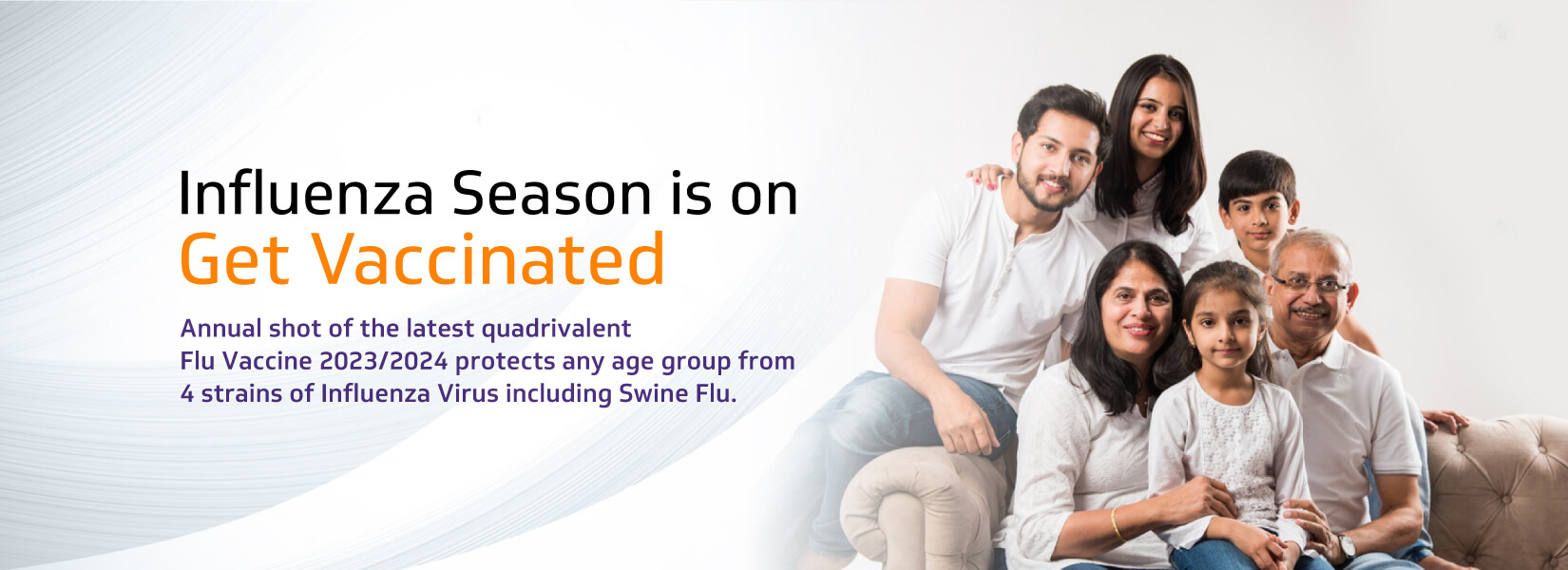 Influenza Season is on
Get Vaccinated

Annual shot of the latest quadrivalent Flu Vaccine 2023/2024 protects any age group from 4 strains of Influenza Virus including Swine Flu.